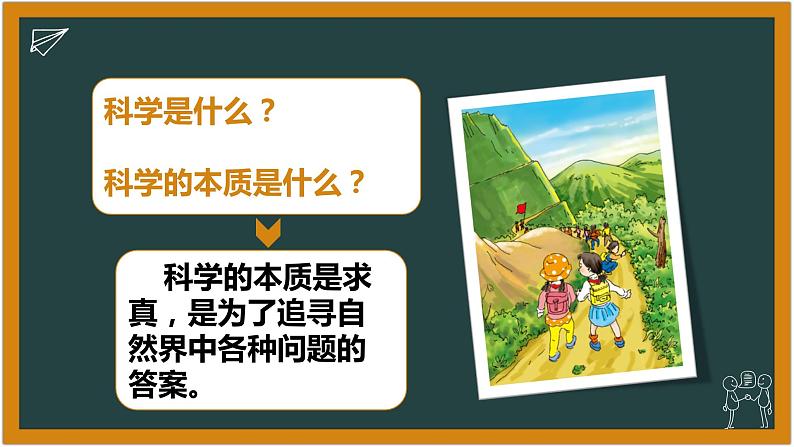 科学是什么？

科学的本质是什么？

科学的本质是求真，是为了追寻自然界中各种问题的答案。